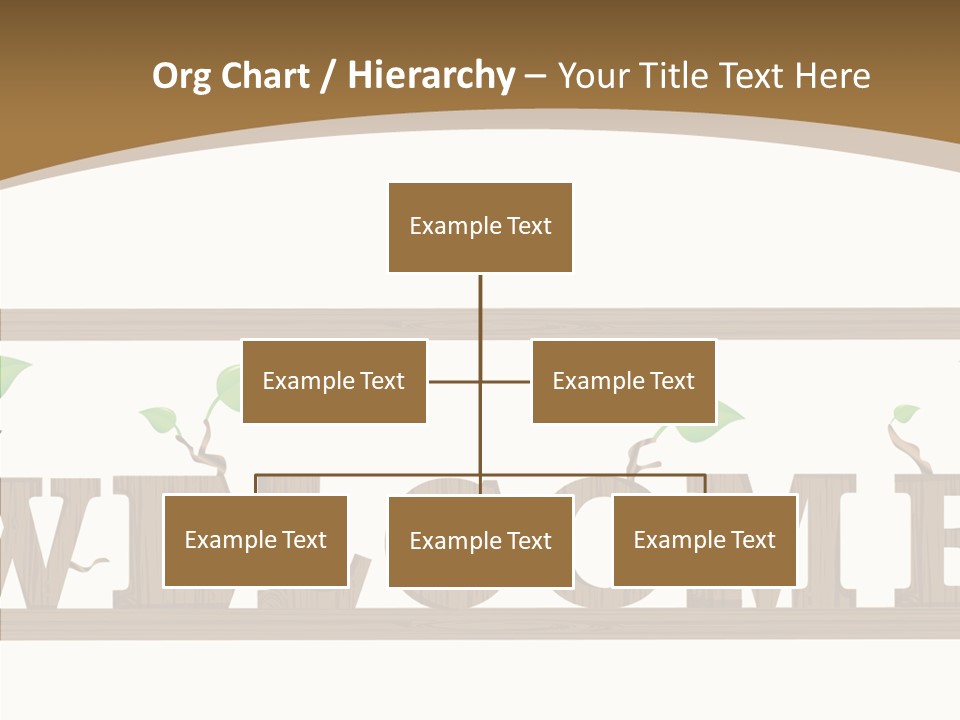 Org Chart / Hierarchy – Your Title Text Here

Example Text

Example Text

Example Text

Example Text

Example Text

Example Text

WELCOME